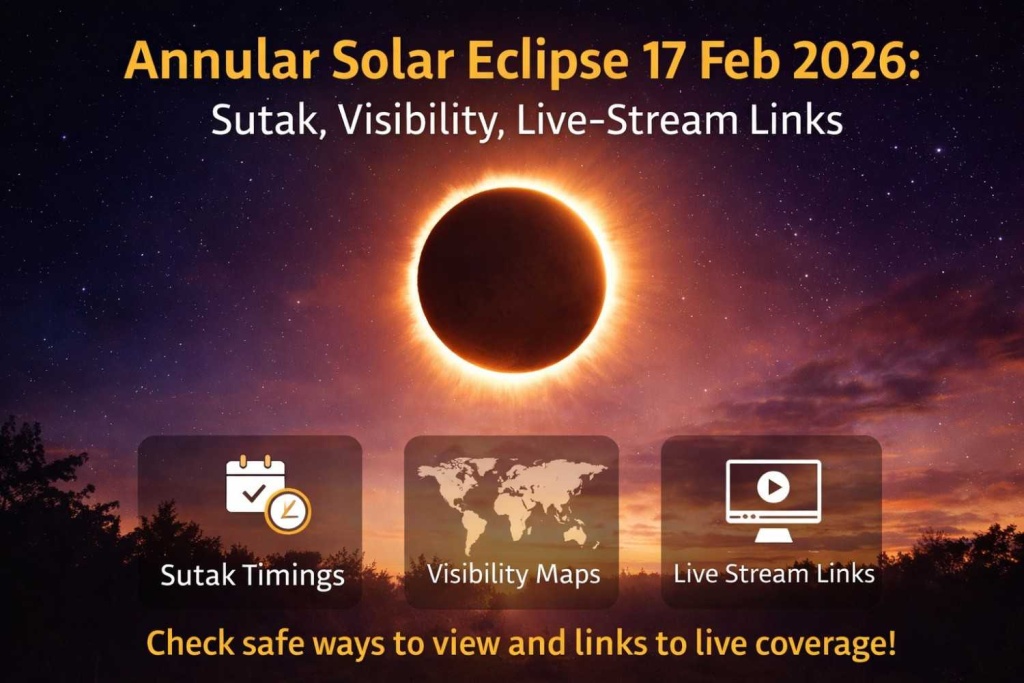 Annular Solar Eclipse 17 Feb 2026:
Sutak, Visibility, Live-Stream Links

Sutak Timings

Visibility Maps

Live Stream Links

Check safe ways to view and links to live coverage!